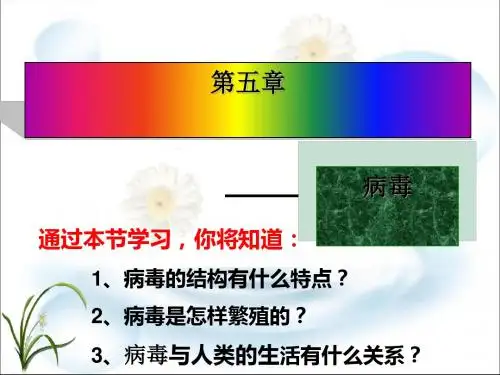 第五章

病毒

通过本节学习，你将知道：

1、病毒的结构有什么特点？

2、病毒是怎样繁殖的？

3、病毒与人类的生活有什么关系？